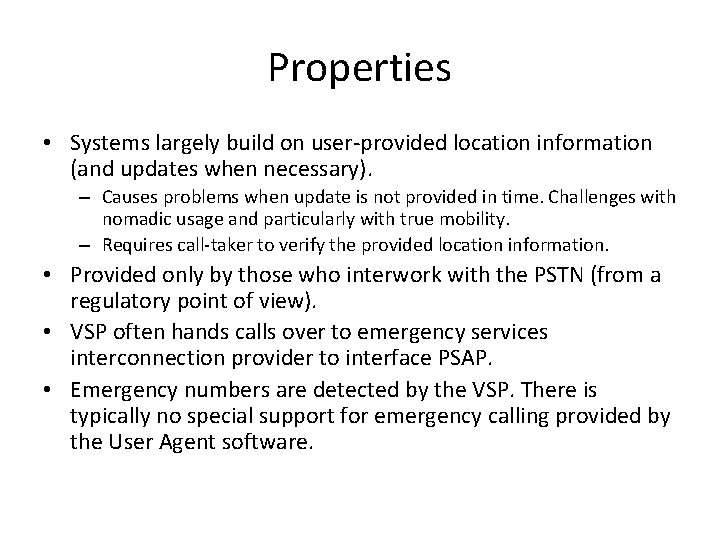 Properties

• Systems largely build on user-provided location information (and updates when necessary).
– Causes problems when update is not provided in time. Challenges with nomadic usage and particularly with true mobility.
– Requires call-taker to verify the provided location information.
• Provided only by those who interwork with the PSTN (from a regulatory point of view).
• VSP often hands calls over to emergency services interconnection provider to interface PSAP.
• Emergency numbers are detected by the VSP. There is typically no special support for emergency calling provided by the User Agent software.